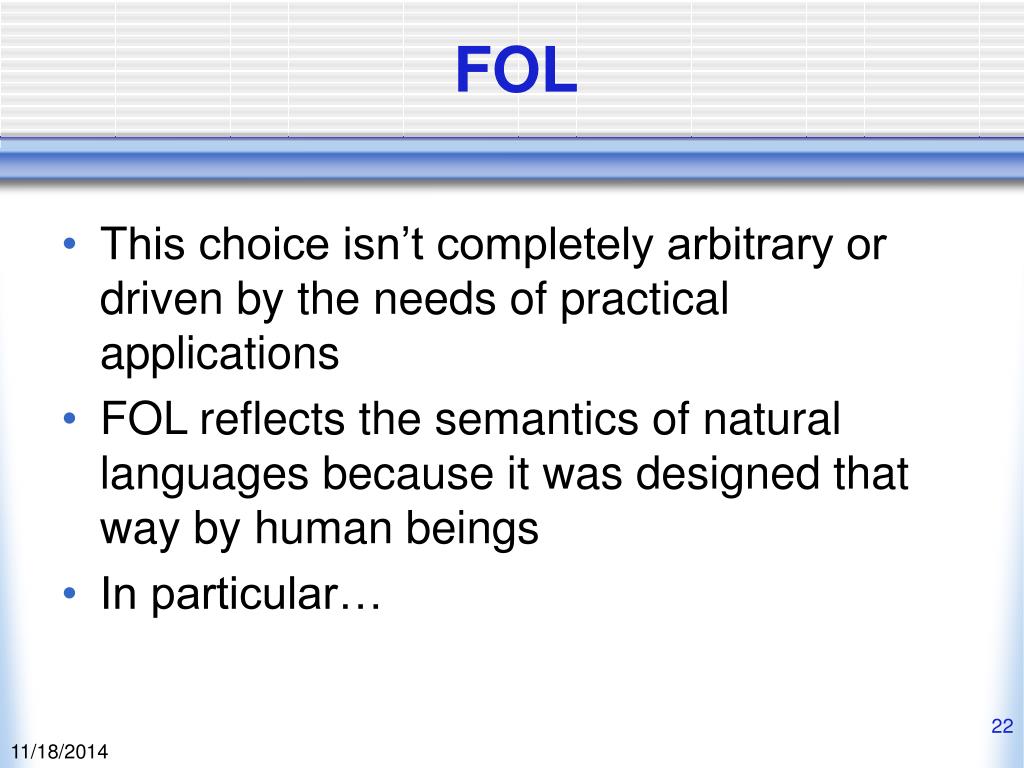 FOL

• This choice isn’t completely arbitrary or driven by the needs of practical applications
• FOL reflects the semantics of natural languages because it was designed that way by human beings
• In particular…

22

11/18/2014